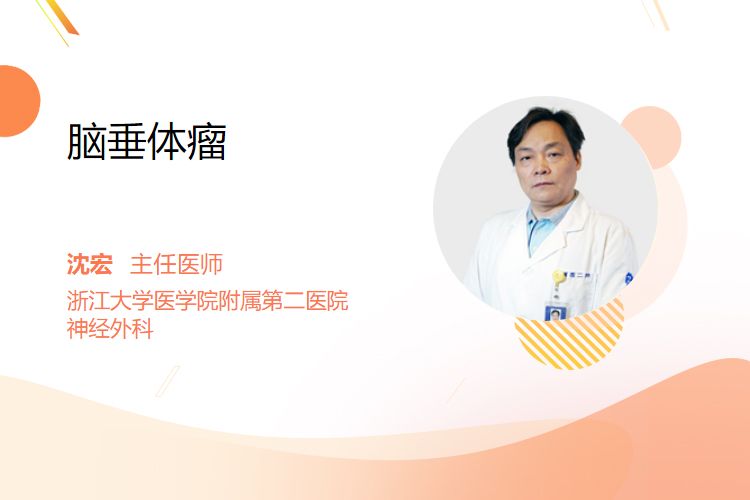 脑垂体瘤

沈宏 主任医师
浙江大学医学院附属第二医院
神经外科